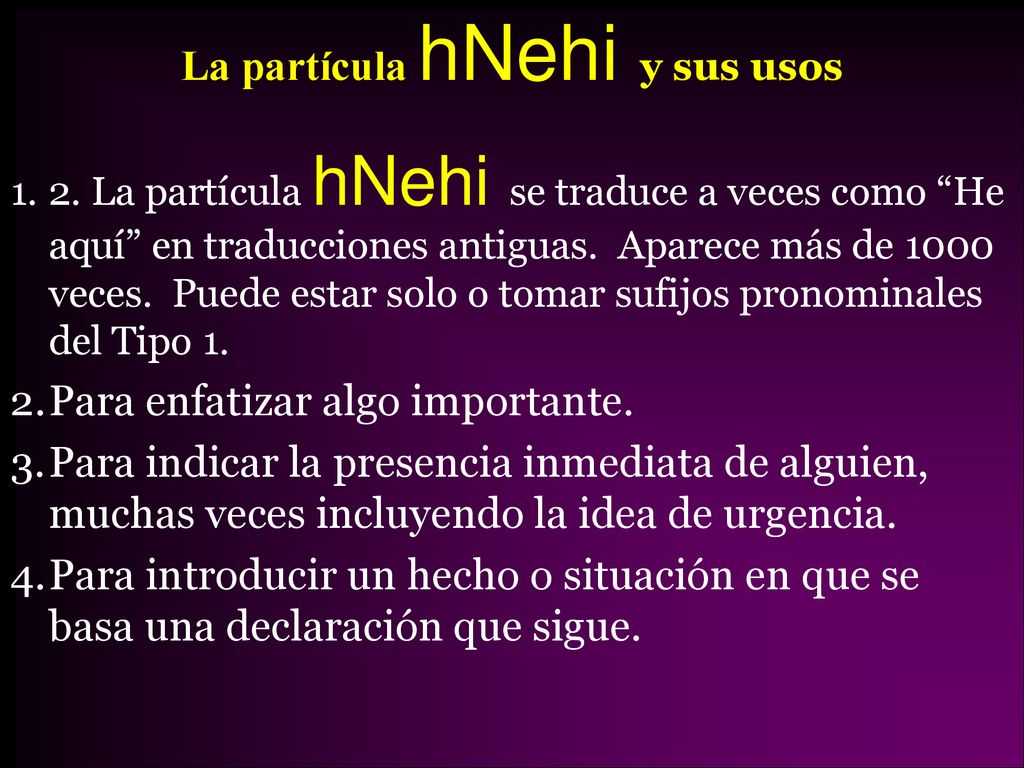 La partícula hNehi y sus usos

1. 2. La partícula hNehi se traduce a veces como “He aquí” en traducciones antiguas. Aparece más de 1000 veces. Puede estar solo o tomar sufijos pronominales del Tipo 1.

2. Para enfatizar algo importante.

3. Para indicar la presencia inmediata de alguien, muchas veces incluyendo la idea de urgencia.

4. Para introducir un hecho o situación en que se basa una declaración que sigue.